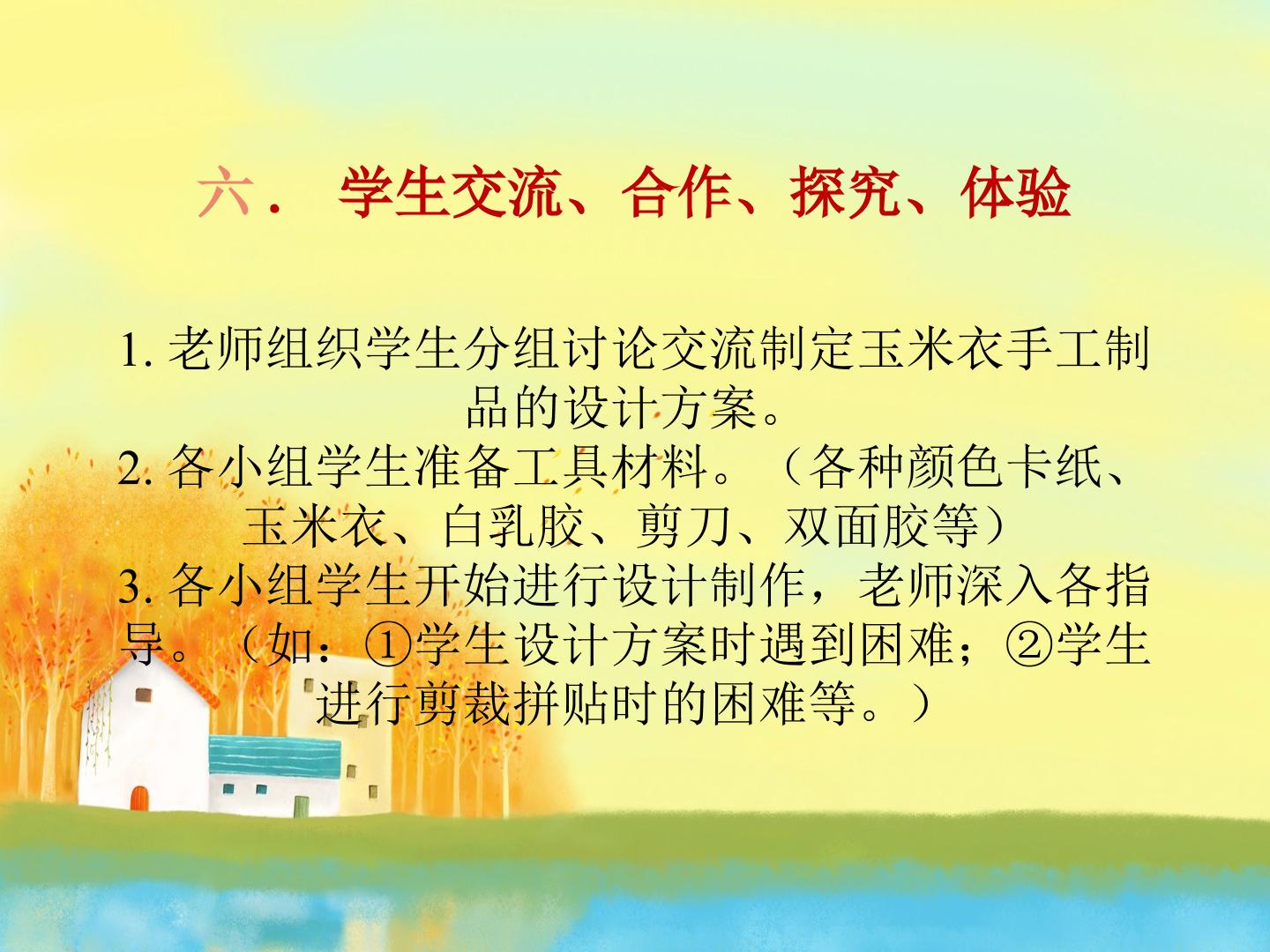 六． 学生交流、合作、探究、体验

1. 老师组织学生分组讨论交流制定玉米衣手工制品的设计方案。
2. 各小组学生准备工具材料。（各种颜色卡纸、玉米衣、白乳胶、剪刀、双面胶等）
3. 各小组学生开始进行设计制作，老师深入各指导。（如：①学生设计方案时遇到困难；②学生进行剪裁拼贴时的困难等。）